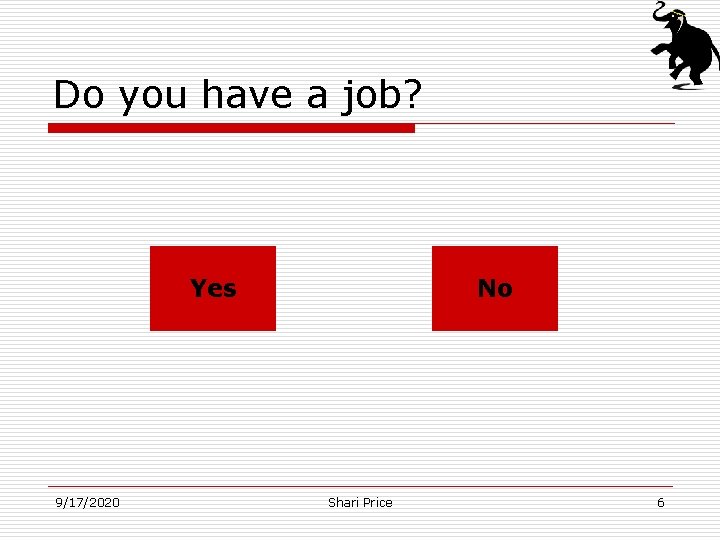 Do you have a job?

Yes

No

9/17/2020

Shari Price

6